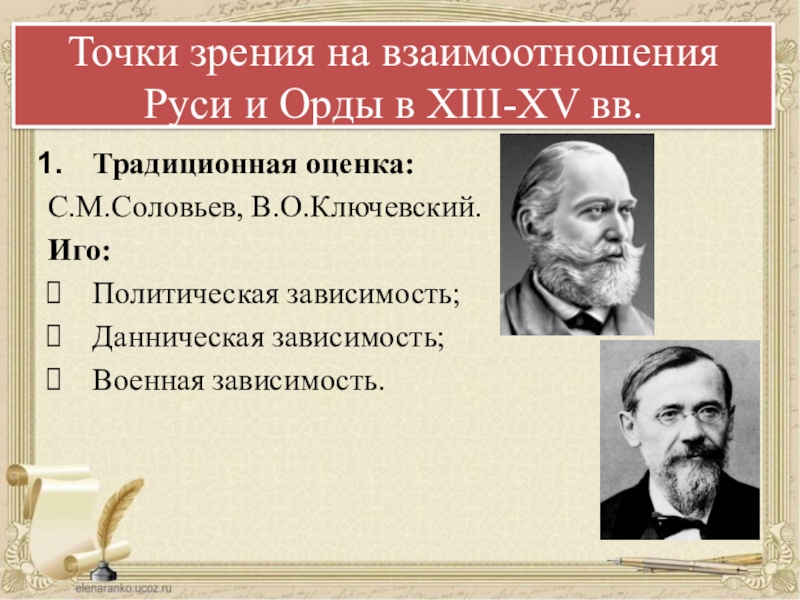 Точки зрения на взаимоотношения Руси и Орды в XIII-XV вв.

1. Традиционная оценка:

С.М.Соловьев, В.О.Ключевский.

Иго:

Политическая зависимость;

Данническая зависимость;

Военная зависимость.

elenaranko.ucoz.ru